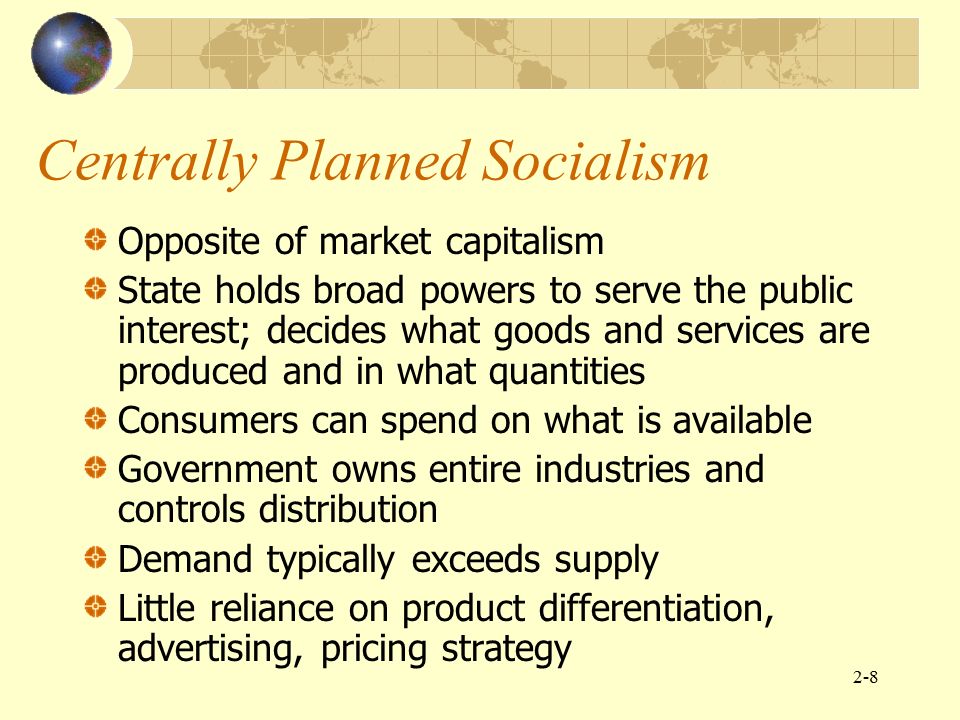 Centrally Planned Socialism

Opposite of market capitalism

State holds broad powers to serve the public interest; decides what goods and services are produced and in what quantities

Consumers can spend on what is available

Government owns entire industries and controls distribution

Demand typically exceeds supply

Little reliance on product differentiation, advertising, pricing strategy

2-8